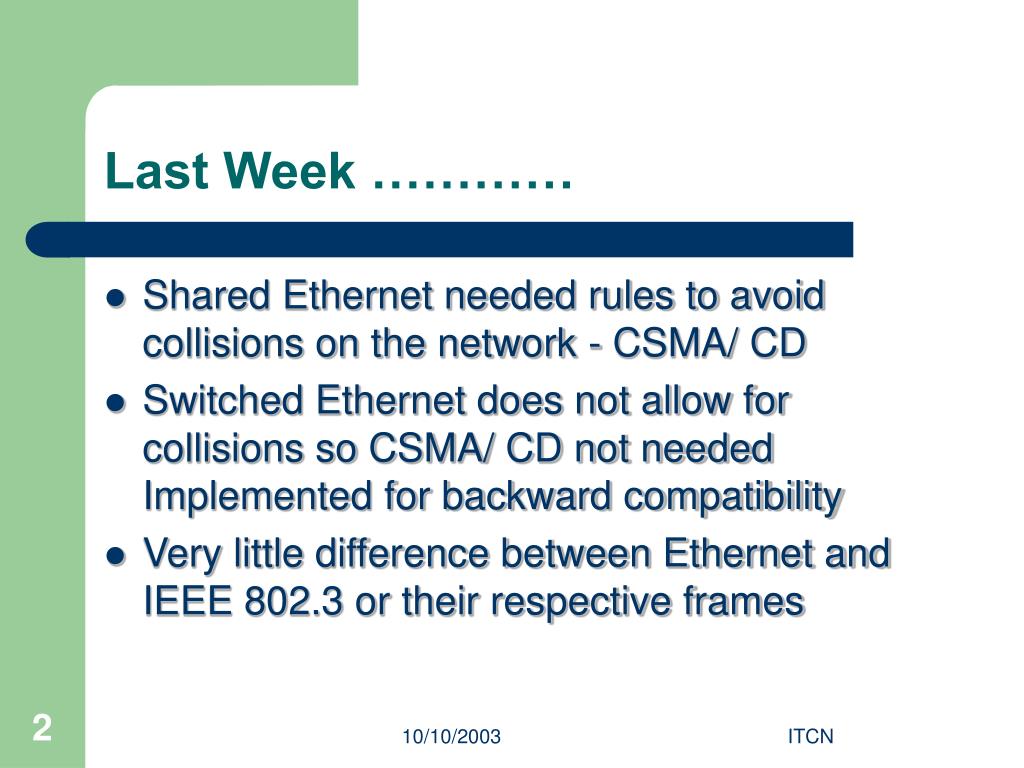 Last Week …………

- Shared Ethernet needed rules to avoid collisions on the network - CSMA/ CD
- Switched Ethernet does not allow for collisions so CSMA/ CD not needed Implemented for backward compatibility
- Very little difference between Ethernet and IEEE 802.3 or their respective frames

2

10/10/2003

ITCN